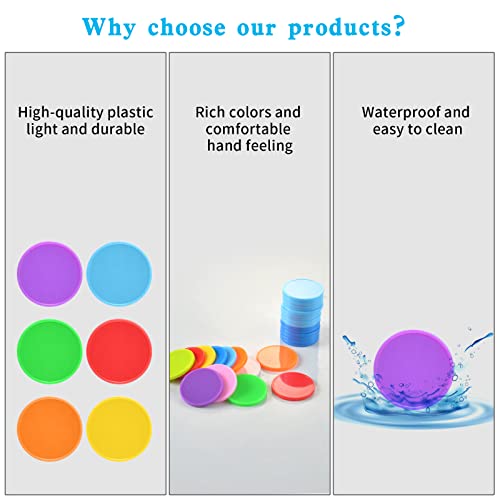 Why choose our products?

High-quality plastic light and durable

Rich colors and comfortable hand feeling

Waterproof and easy to clean